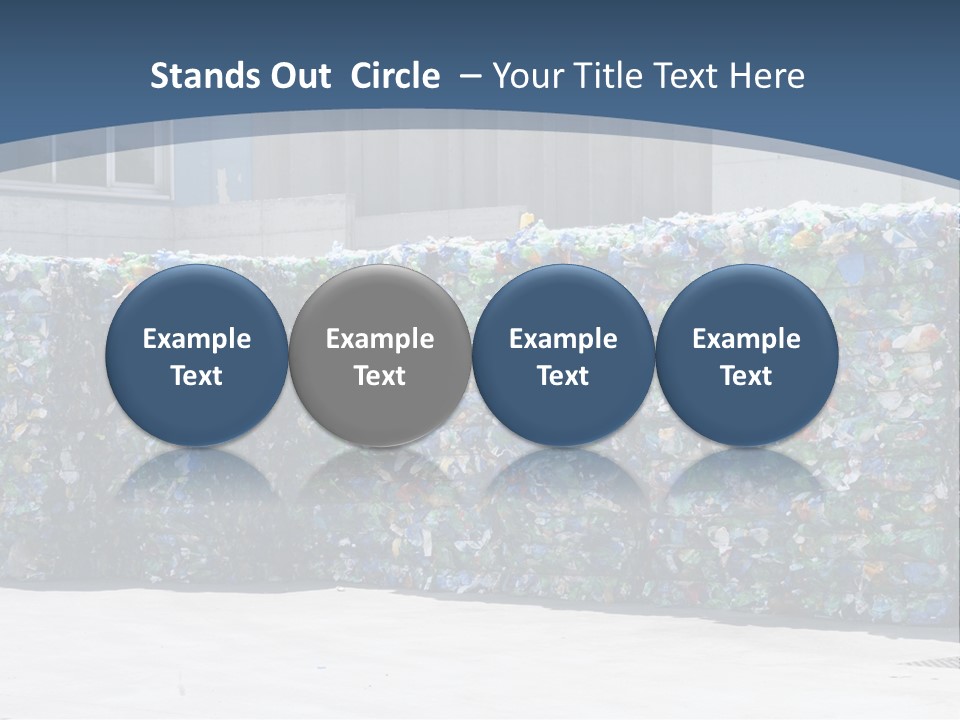 Stands Out Circle – Your Title Text Here

Example Text

Example Text

Example Text

Example Text